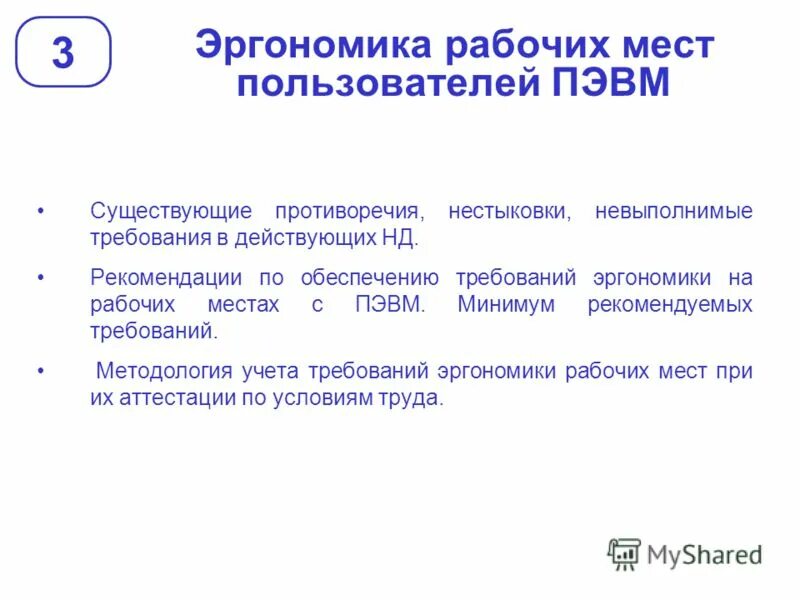 3

Эргономика рабочих мест пользователей ПЭВМ

• Существующие противоречия, нестыковки, невыполнимые требования в действующих НД.

• Рекомендации по обеспечению требований эргономики на рабочих местах с ПЭВМ. Минимум рекомендуемых требований.

• Методология учета требований эргономики рабочих мест при их аттестации по условиям труда.

MyShared